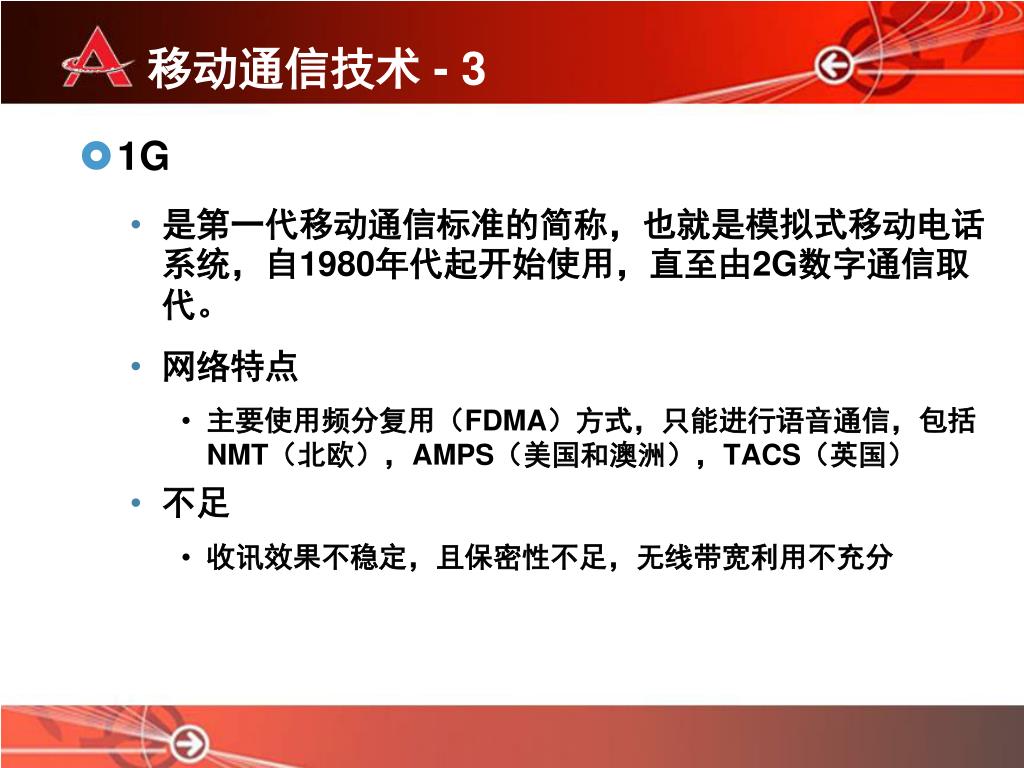 移动通信技术 - 3

1G

• 是第一代移动通信标准的简称，也就是模拟式移动电话系统，自1980年代起开始使用，直至由2G数字通信取代。

• 网络特点

• 主要使用频分复用（FDMA）方式，只能进行语音通信，包括NMT（北欧），AMPS（美国和澳洲），TACS（英国）

• 不足

• 收讯效果不稳定，且保密性不足，无线带宽利用不充分